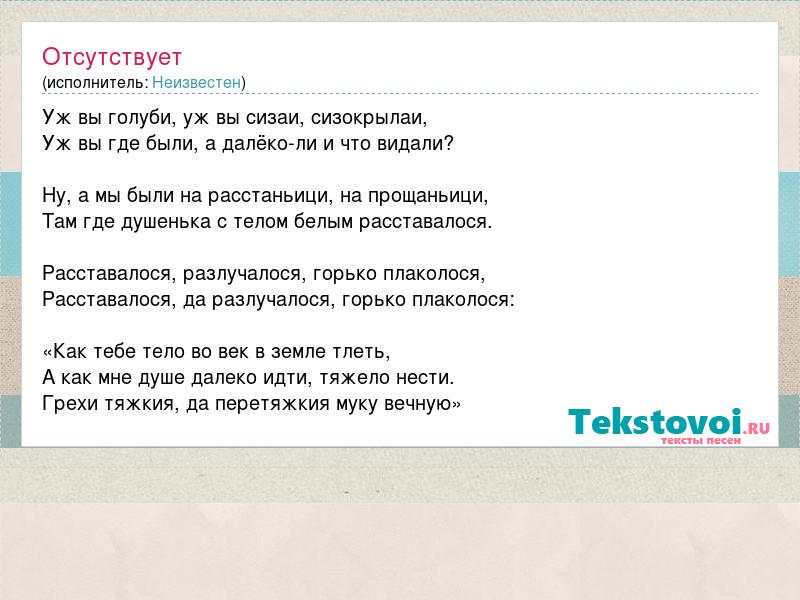 Отсутствует
(исполнитель: Неизвестен)

Уж вы голуби, уж вы сизаи, сизокрылаи,
Уж вы где были, а далёко-ли и что видали?

Ну, а мы были на расстаньици, на прощаньици,
Там где душенька с телом белым расставалося.

Расставалося, разлучалося, горько плаколося,
Расставалося, да разлучалося, горько плаколося:

«Как тебе тело во век в земле тлеть,
А как мне душе далеко идти, тяжело нести.
Грехи тяжкия, да перетяжкия муку вечную»

Tekstovoi.RU
тексты песен